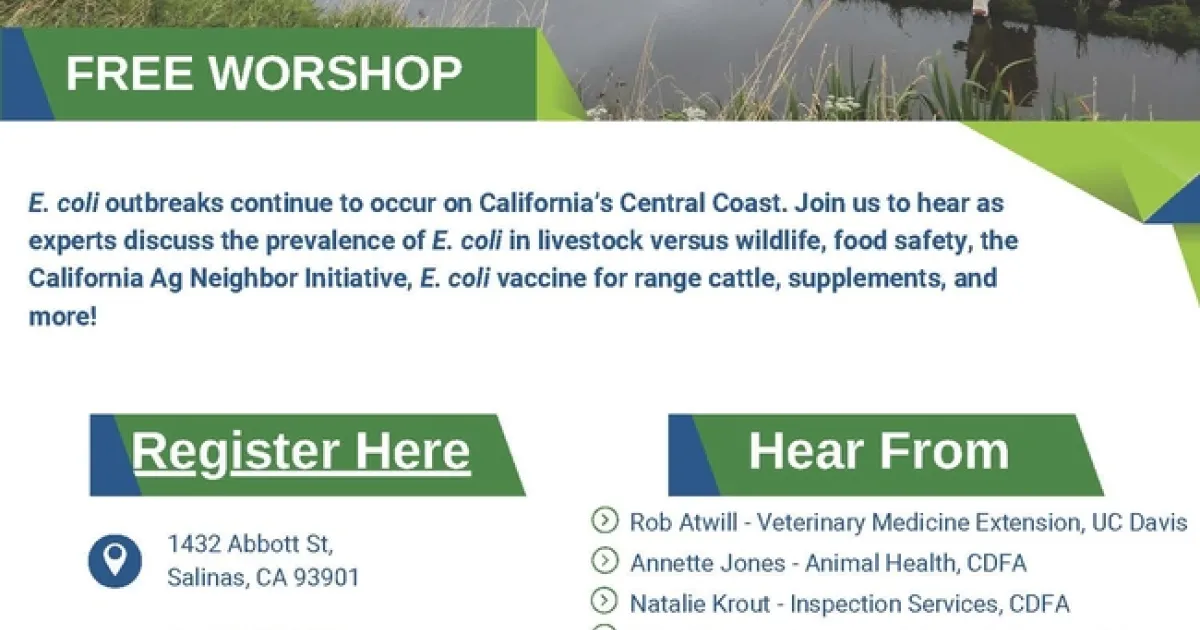 FREE WORSHOP

E. coli outbreaks continue to occur on California's Central Coast. Join us to hear as experts discuss the prevalence of E. coli in livestock versus wildlife, food safety, the California Ag Neighbor Initiative, E. coli vaccine for range cattle, supplements, and more!

Register Here

1432 Abbott St, Salinas, CA 93901

Hear From

Rob Atwill - Veterinary Medicine Extension, UC Davis

Annette Jones - Animal Health, CDFA

Natalie Krout - Inspection Services, CDFA